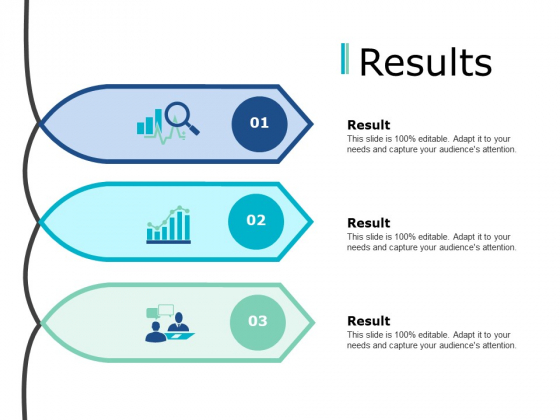 Results

01

Result
This slide is 100% editable. Adapt it to your needs and capture your audience's attention.

02

Result
This slide is 100% editable. Adapt it to your needs and capture your audience's attention.

03

Result
This slide is 100% editable. Adapt it to your needs and capture your audience's attention.